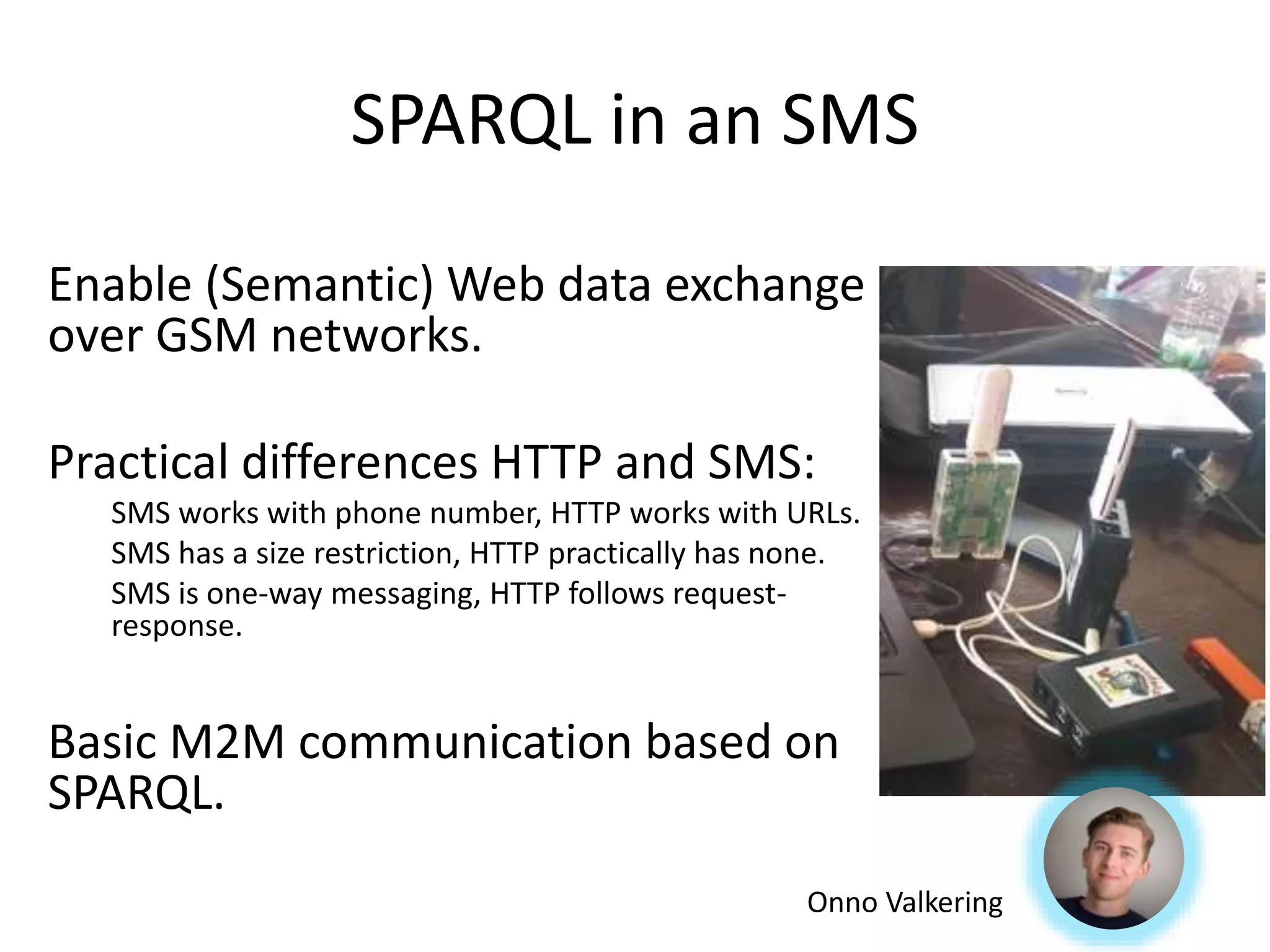 SPARQL in an SMS

Enable (Semantic) Web data exchange over GSM networks.

Practical differences HTTP and SMS:

SMS works with phone number, HTTP works with URLs.

SMS has a size restriction, HTTP practically has none.

SMS is one-way messaging, HTTP follows request-response.

Basic M2M communication based on SPARQL.

Onno Valkering